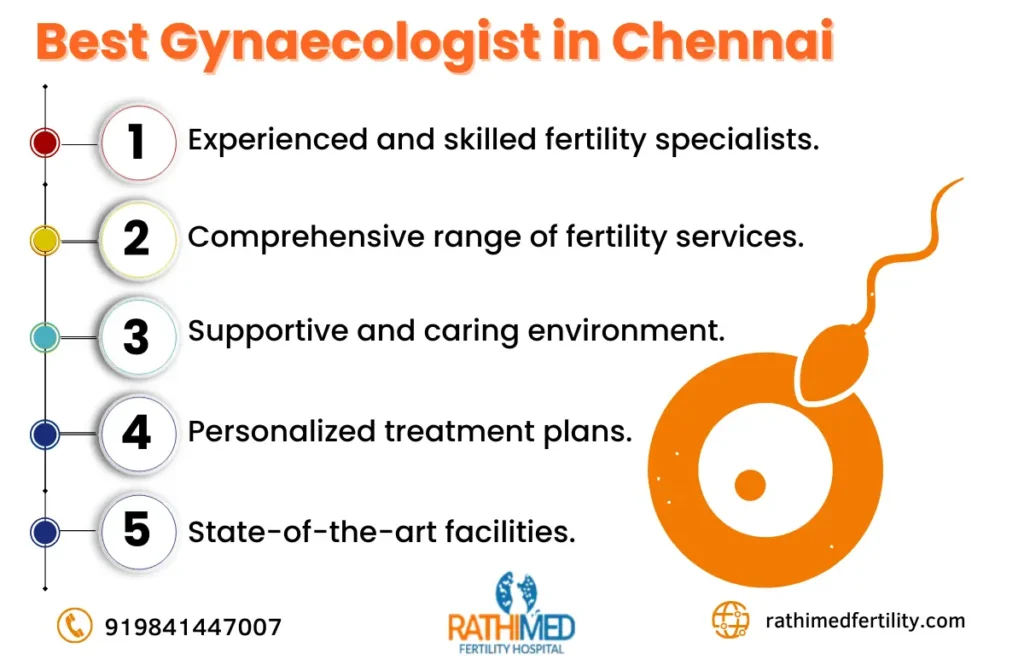 Best Gynaecologist in Chennai

1 Experienced and skilled fertility specialists.

2 Comprehensive range of fertility services.

3 Supportive and caring environment.

4 Personalized treatment plans.

5 State-of-the-art facilities.

919841447007

RATHIMED FERTILITY HOSPITAL

rathimedfertility.com